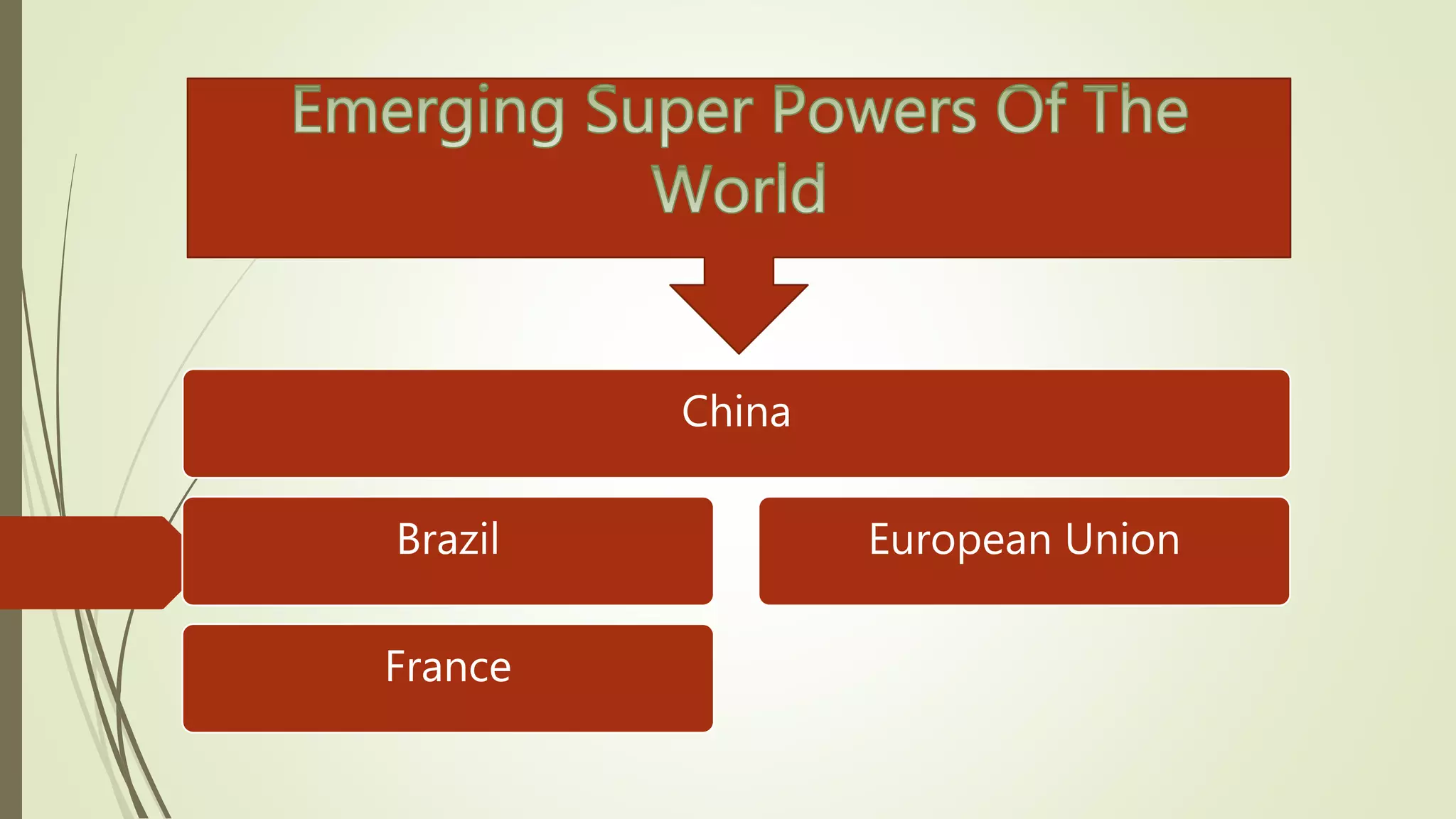 Emerging Super Powers Of The World

China

Brazil

European Union

France